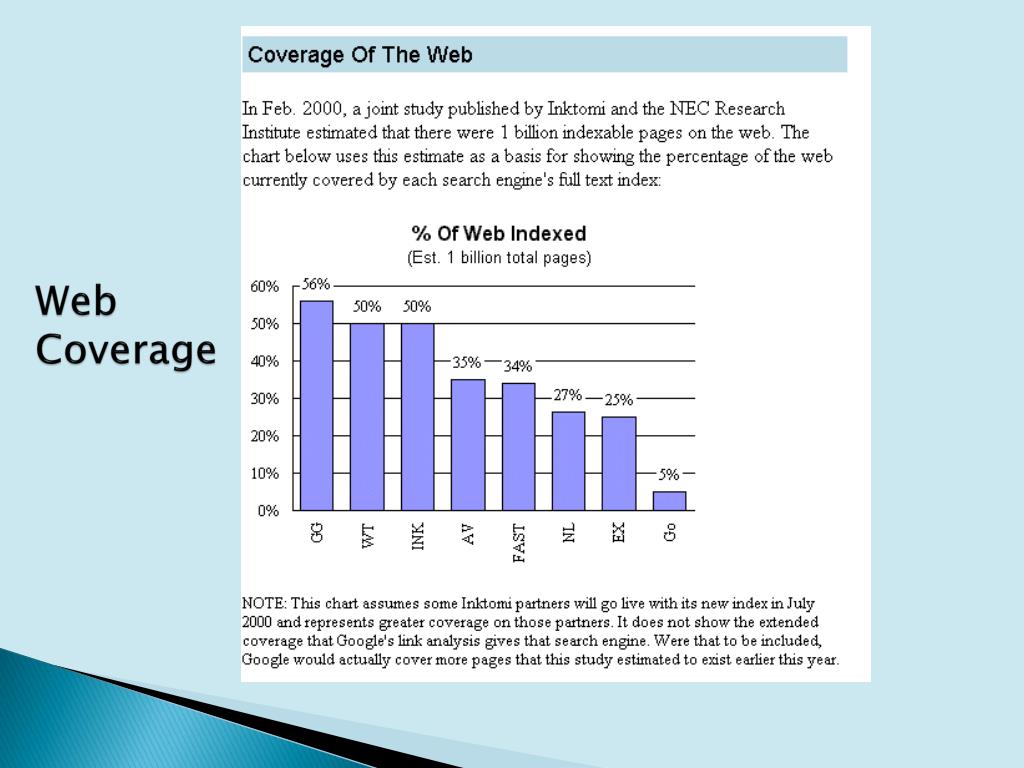 Web Coverage

Coverage Of The Web

In Feb. 2000, a joint study published by Inktomi and the NEC Research Institute estimated that there were 1 billion indexable pages on the web. The chart below uses this estimate as a basis for showing the percentage of the web currently covered by each search engine's full text index:

% Of Web Indexed
(Est. 1 billion total pages)

60%
50%
40%
30%
20%
10%
0%

56%
50%
50%
35%
34%
27%
25%
5%

GG
WT
INK
AV
FAST
NL
EX
Go

NOTE: This chart assumes some Inktomi partners will go live with its new index in July 2000 and represents greater coverage on those partners. It does not show the extended coverage that Google's link analysis gives that search engine. Were that to be included, Google would actually cover more pages that this study estimated to exist earlier this year.